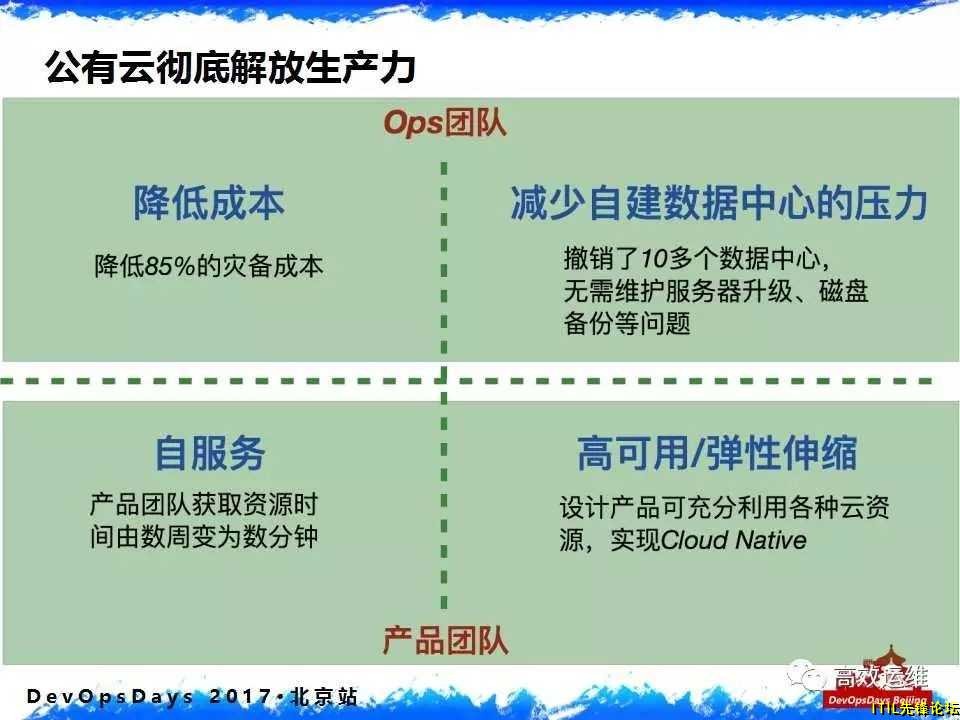 公有云彻底解放生产力

Ops团队

降低成本

降低85%的灾备成本

减少自建数据中心的压力

撤销了10多个数据中心，无需维护服务器升级、磁盘备份等问题

自服务

产品团队获取资源时间由数周变为数分钟

高可用/弹性伸缩

设计产品可充分利用各种云资源，实现Cloud Native

产品团队

DevOpsDays 2017·北京站

高效运维

DevOpsDays Beijing

ITIL先锋论坛